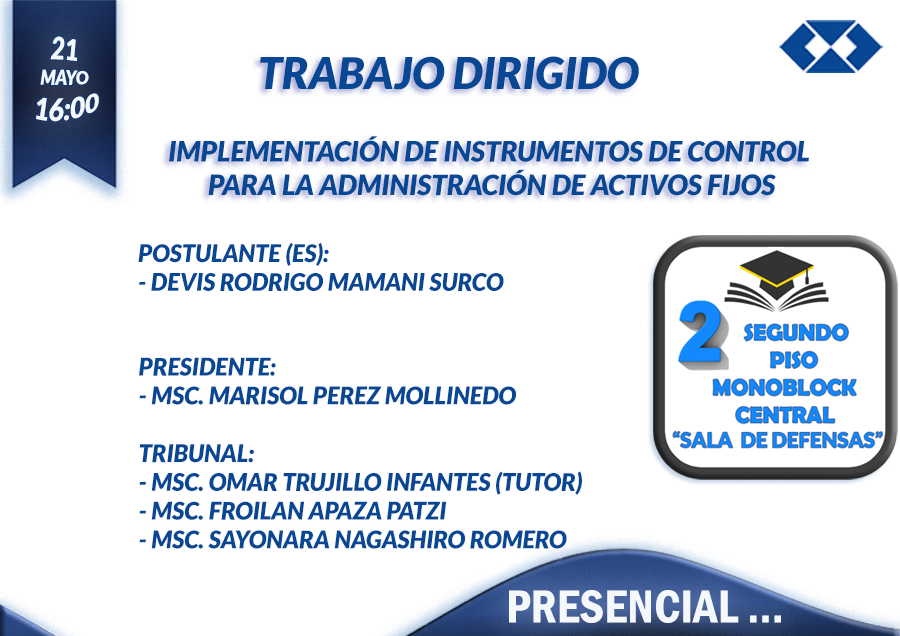 21
MAYO
16:00

TRABAJO DIRIGIDO

IMPLEMENTACIÓN DE INSTRUMENTOS DE CONTROL PARA LA ADMINISTRACIÓN DE ACTIVOS FIJOS

POSTULANTE (ES):
- DEVIS RODRIGO MAMANI SURCO

PRESIDENTE:
- MSC. MARISOL PEREZ MOLLINEDO

TRIBUNAL:
- MSC. OMAR TRUJILLO INFANTES (TUTOR)
- MSC. FROILAN APAZA PATZI
- MSC. SAYONARA NAGASHIRO ROMERO

2 SEGUNDO PISO MONOBLOCK CENTRAL "SALA DE DEFENSAS"

PRESENCIAL ...